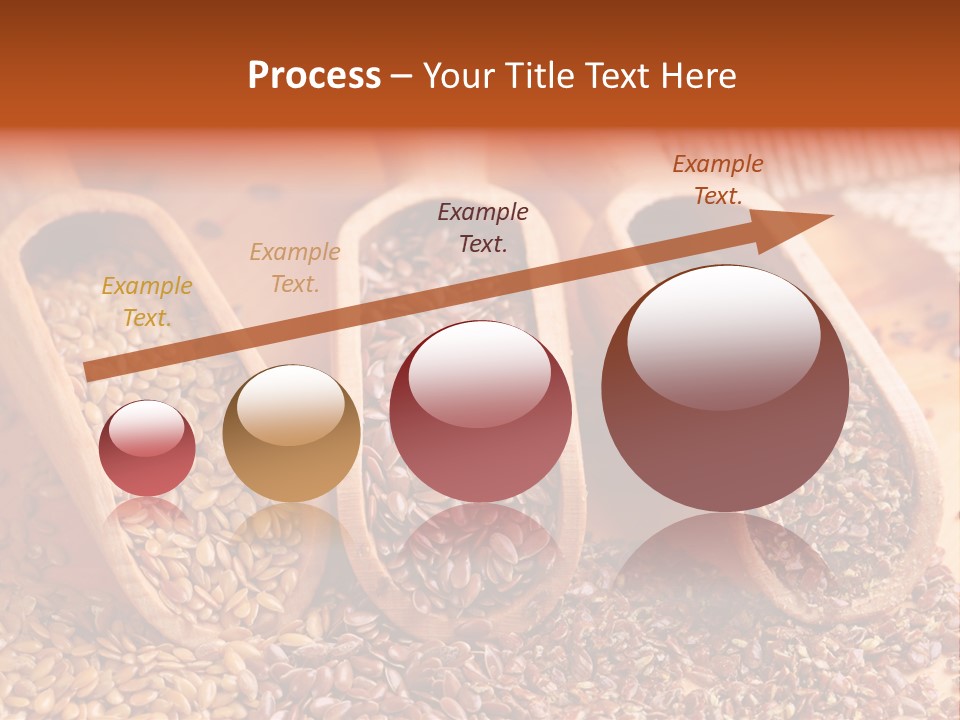 Process – Your Title Text Here

Example Text.

Example Text.

Example Text.

Example Text.